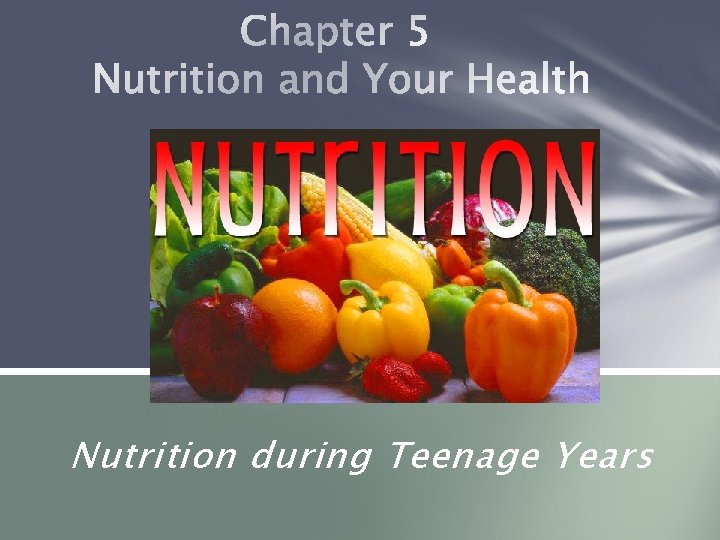 Chapter 5
Nutrition and Your Health

NUTRITION

Nutrition during Teenage Years